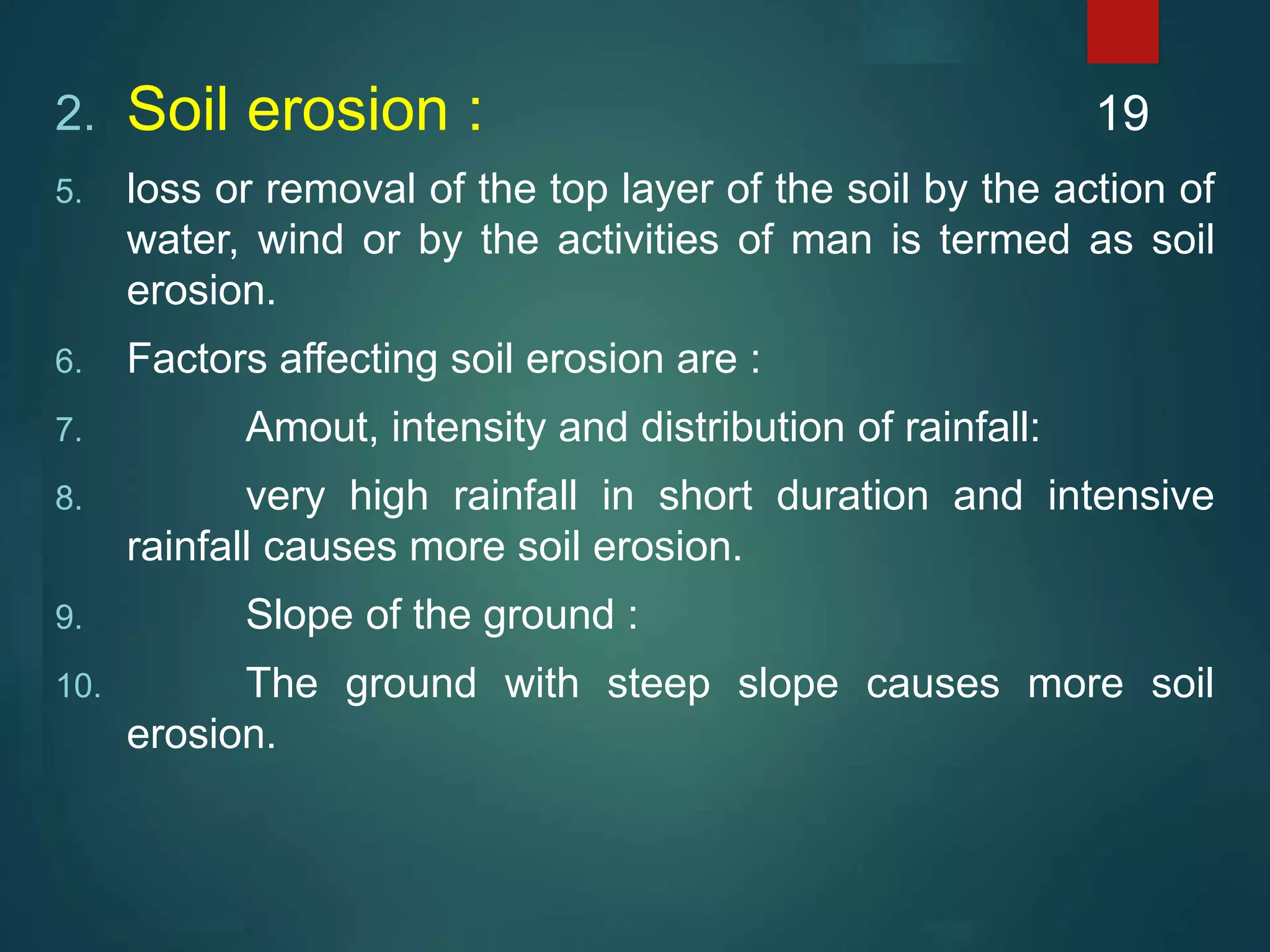 2. Soil erosion :

19

5. loss or removal of the top layer of the soil by the action of water, wind or by the activities of man is termed as soil erosion.

6. Factors affecting soil erosion are :

7. Amout, intensity and distribution of rainfall:

8. very high rainfall in short duration and intensive rainfall causes more soil erosion.

9. Slope of the ground :

10. The ground with steep slope causes more soil erosion.